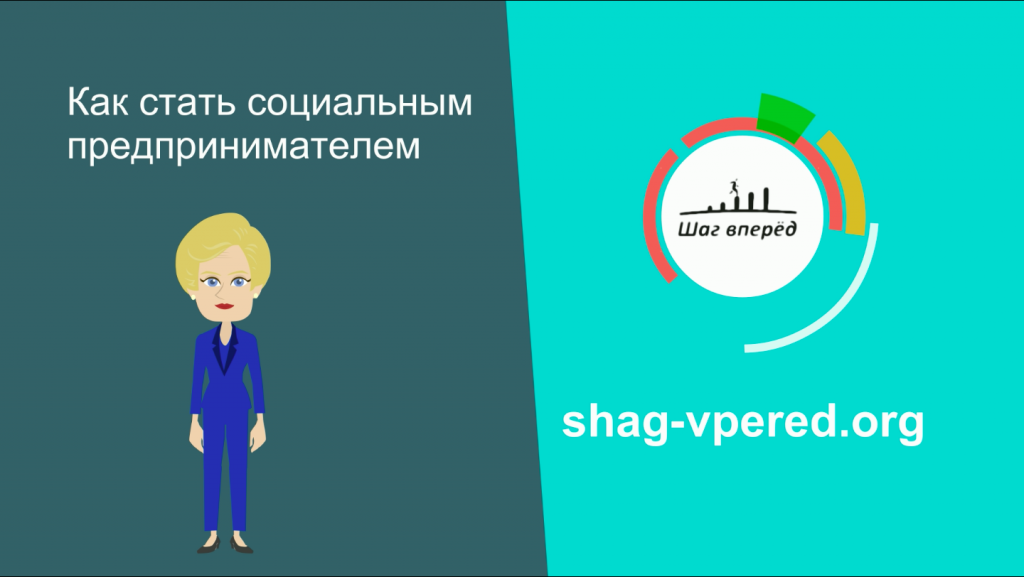 Как стать социальным предпринимателем

Шаг вперёд

shag-vpered.org